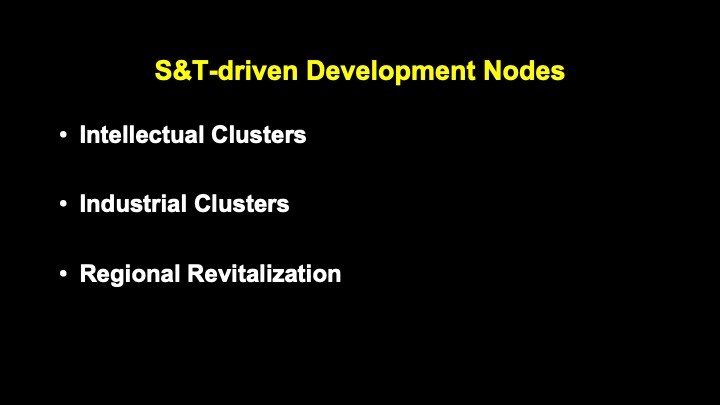 S&T-driven Development Nodes

• Intellectual Clusters

• Industrial Clusters

• Regional Revitalization